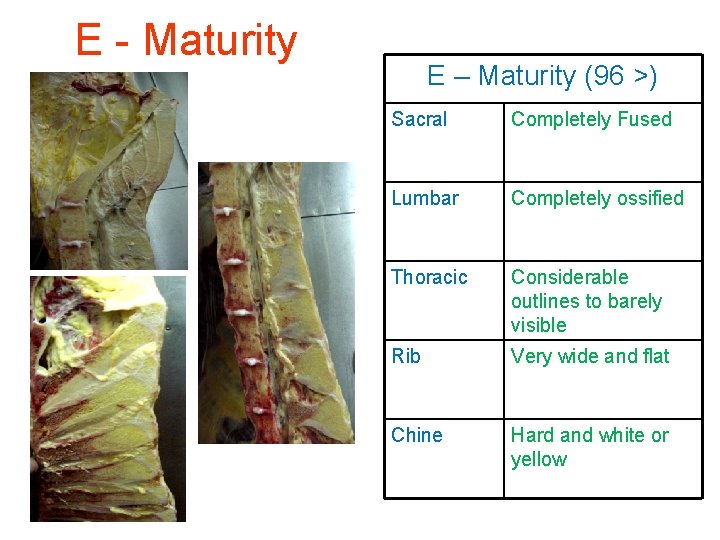 E - Maturity

| E – Maturity (96 >) | |
|---|---|
| Sacral | Completely Fused |
| Lumbar | Completely ossified |
| Thoracic | Considerable outlines to barely visible |
| Rib | Very wide and flat |
| Chine | Hard and white or yellow |